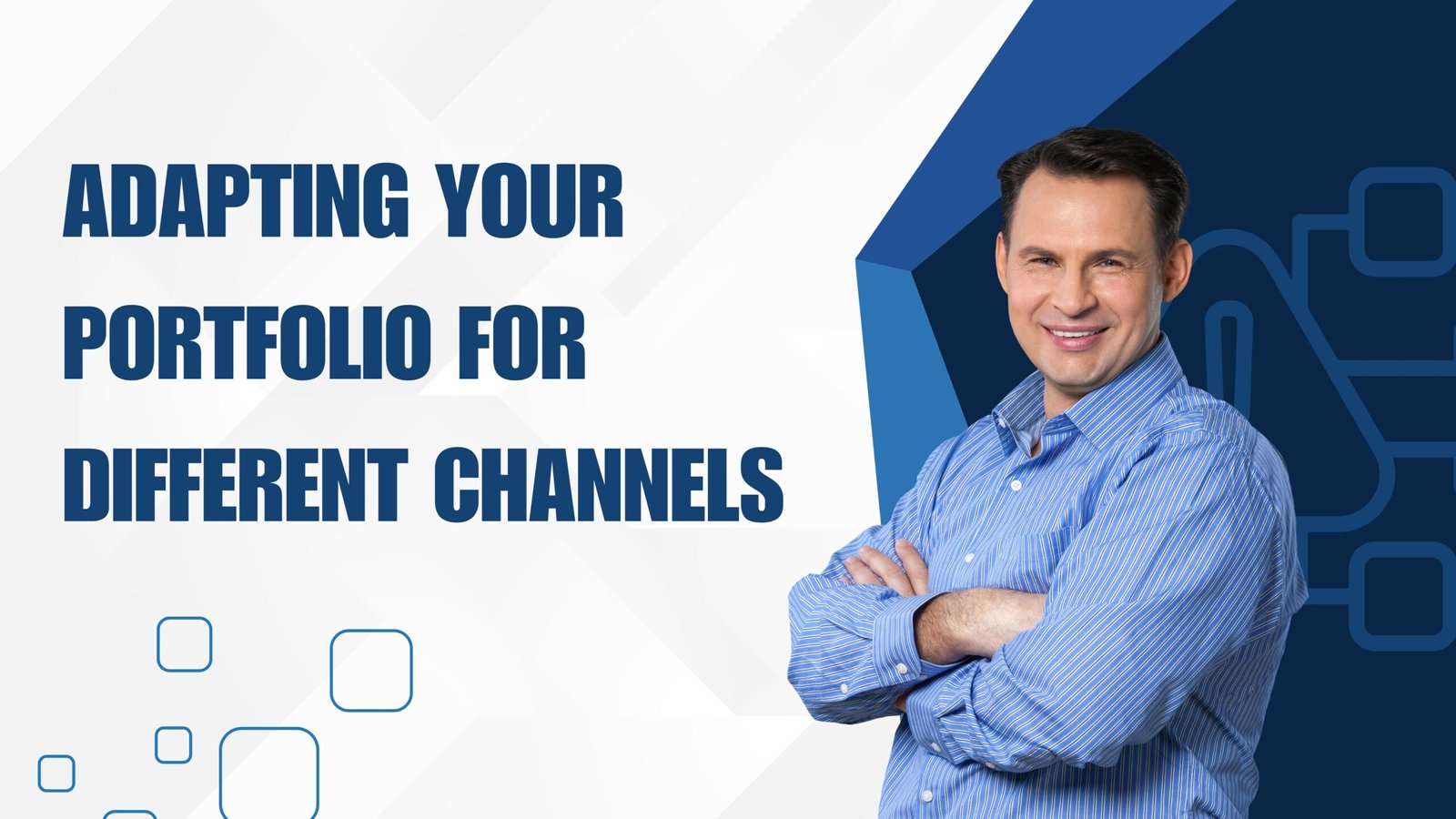 ADAPTING YOUR PORTFOLIO FOR DIFFERENT CHANNELS